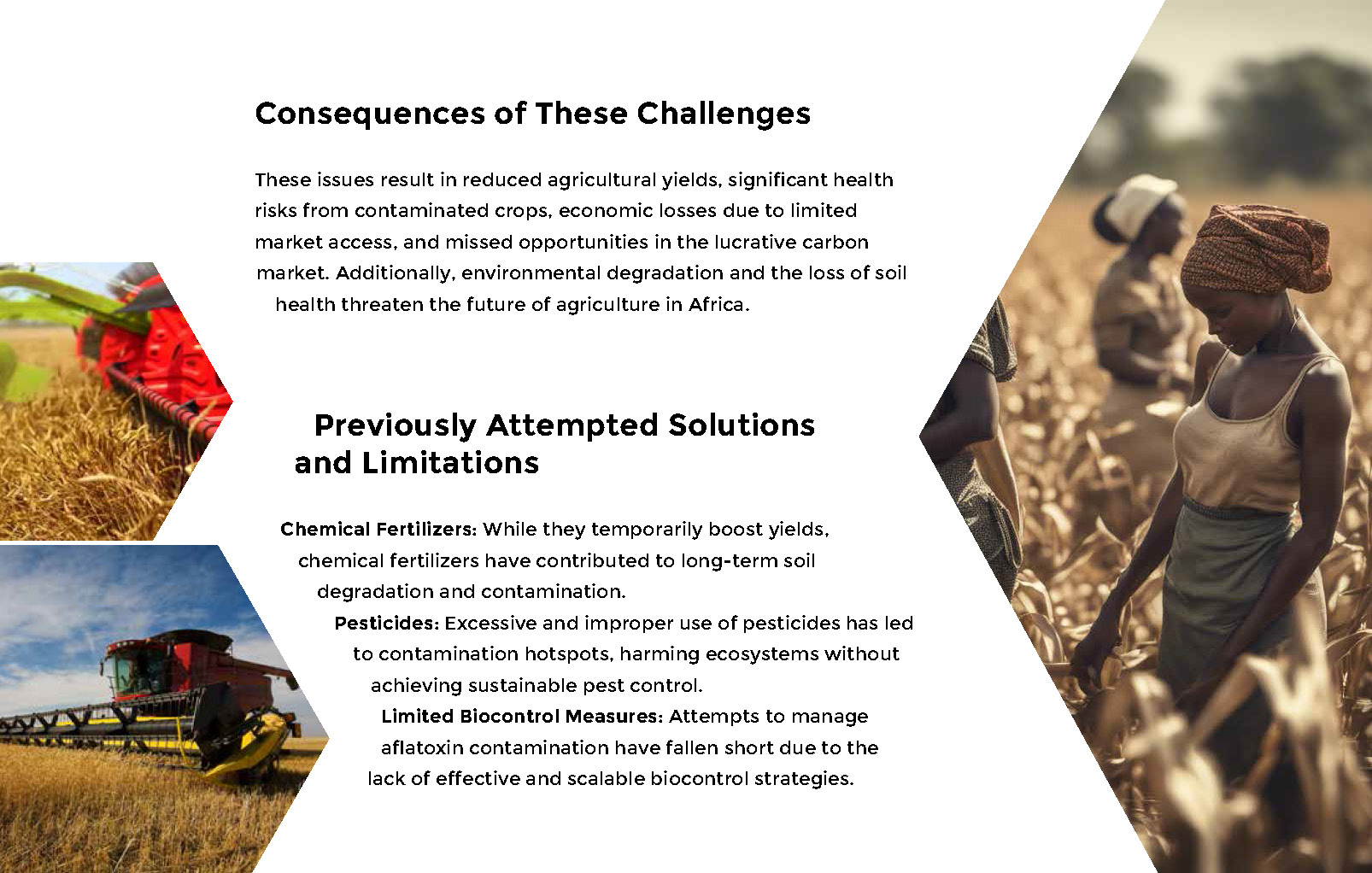 Consequences of These Challenges

These issues result in reduced agricultural yields, significant health risks from contaminated crops, economic losses due to limited market access, and missed opportunities in the lucrative carbon market. Additionally, environmental degradation and the loss of soil health threaten the future of agriculture in Africa.

Previously Attempted Solutions and Limitations

Chemical Fertilizers: While they temporarily boost yields, chemical fertilizers have contributed to long-term soil degradation and contamination.

Pesticides: Excessive and improper use of pesticides has led to contamination hotspots, harming ecosystems without achieving sustainable pest control.

Limited Biocontrol Measures: Attempts to manage aflatoxin contamination have fallen short due to the lack of effective and scalable biocontrol strategies.